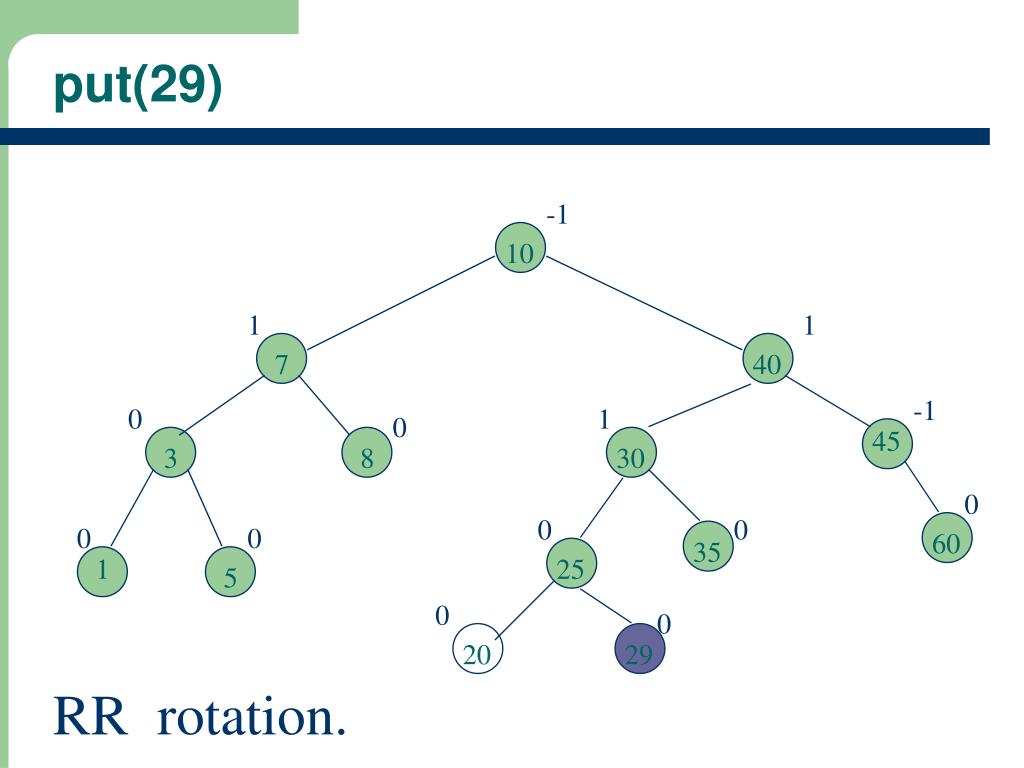 put(29)

-1
10
1
7
1
40
0
3
0
8
1
30
-1
45
0
1
0
5
0
25
0
35
0
60
0
20
0
29

RR rotation.